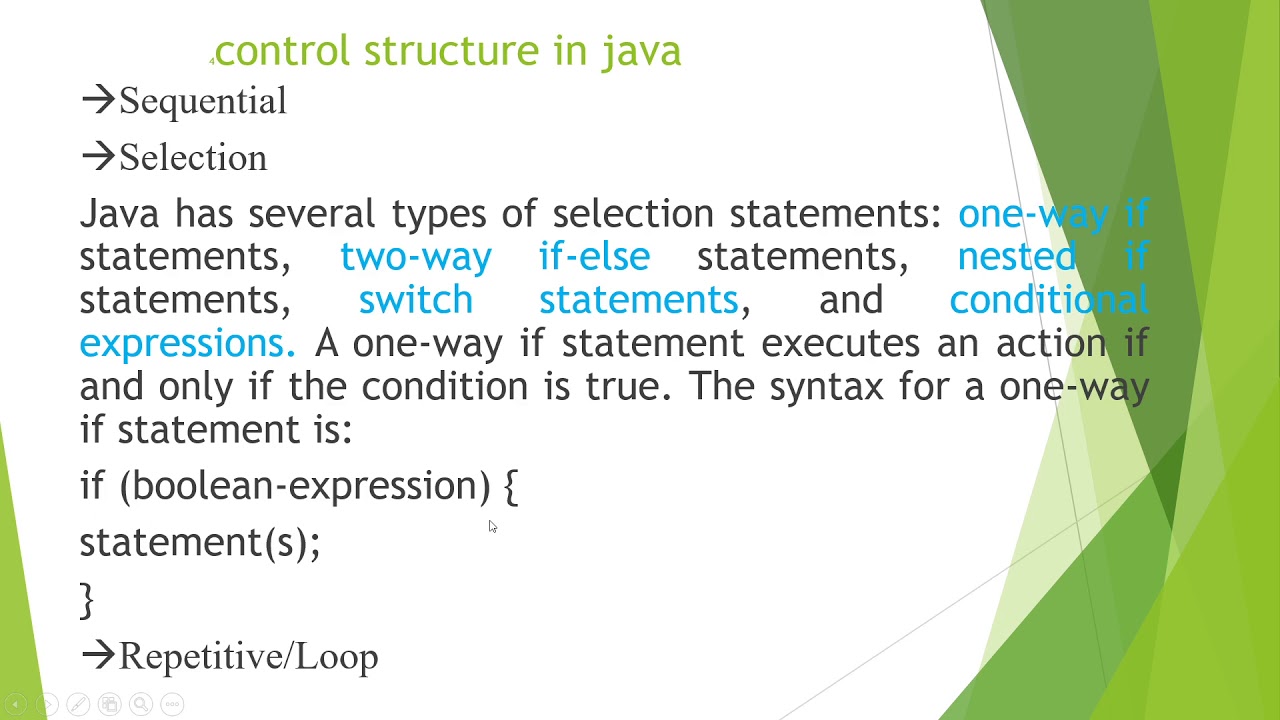 control structure in java

→Sequential

→Selection

Java has several types of selection statements: one-way if statements, two-way if-else statements, nested if statements, switch statements, and conditional expressions. A one-way if statement executes an action if and only if the condition is true. The syntax for a one-way if statement is:

if (boolean-expression) {

statement(s);

}

→Repetitive/Loop